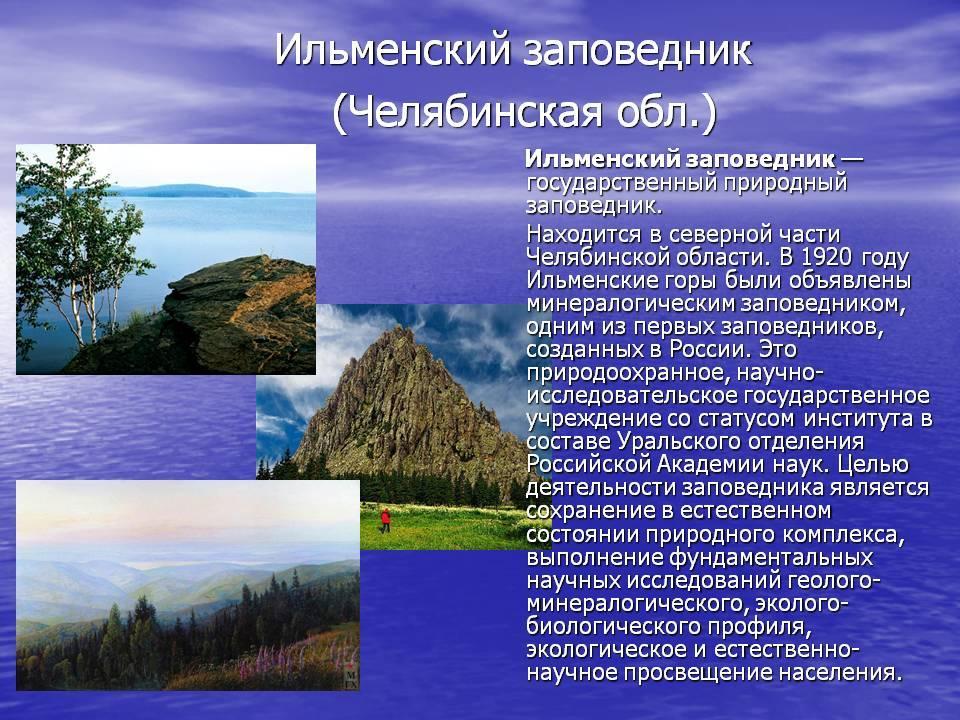 Ильменский заповедник (Челябинская обл.)

Ильменский заповедник — государственный природный заповедник.

Находится в северной части Челябинской области. В 1920 году Ильменские горы были объявлены минералогическим заповедником, одним из первых заповедников, созданных в России. Это природоохранное, научно-исследовательское государственное учреждение со статусом института в составе Уральского отделения Российской Академии наук. Целью деятельности заповедника является сохранение в естественном состоянии природного комплекса, выполнение фундаментальных научных исследований геолого-минералогического, эколого-биологического профиля, экологическое и естественно-научное просвещение населения.